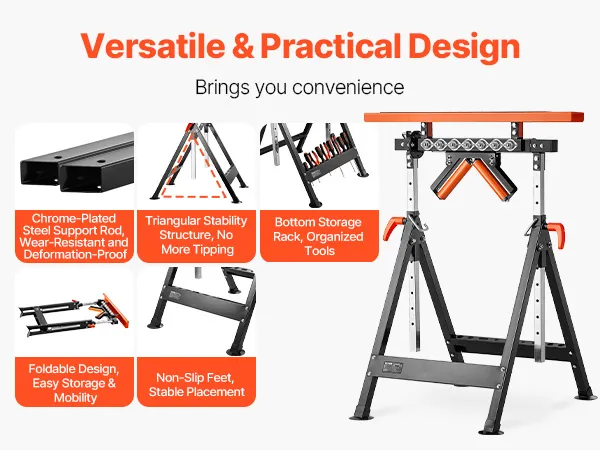 Versatile & Practical Design

Brings you convenience

Chrome-Plated Steel Support Rod, Wear-Resistant and Deformation-Proof

Triangular Stability Structure, No More Tipping

Bottom Storage Rack, Organized Tools

Foldable Design, Easy Storage & Mobility

Non-Slip Feet, Stable Placement